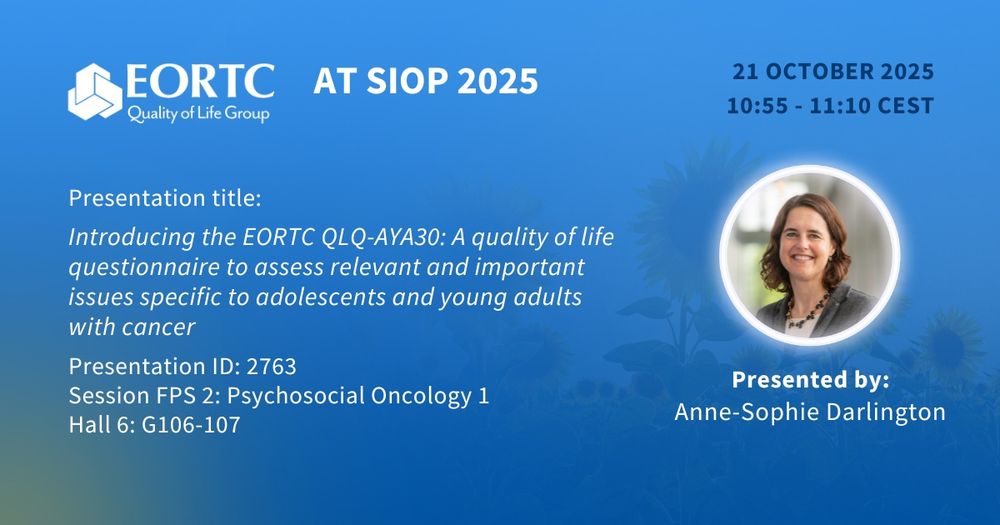 EORTC
Quality of Life Group

AT SIOP 2025

21 OCTOBER 2025
10:55 - 11:10 CEST

Presentation title:

Introducing the EORTC QLQ-AYA30: A quality of life questionnaire to assess relevant and important issues specific to adolescents and young adults with cancer

Presentation ID: 2763
Session FPS 2: Psychosocial Oncology 1
Hall 6: G106-107

Presented by:
Anne-Sophie Darlington